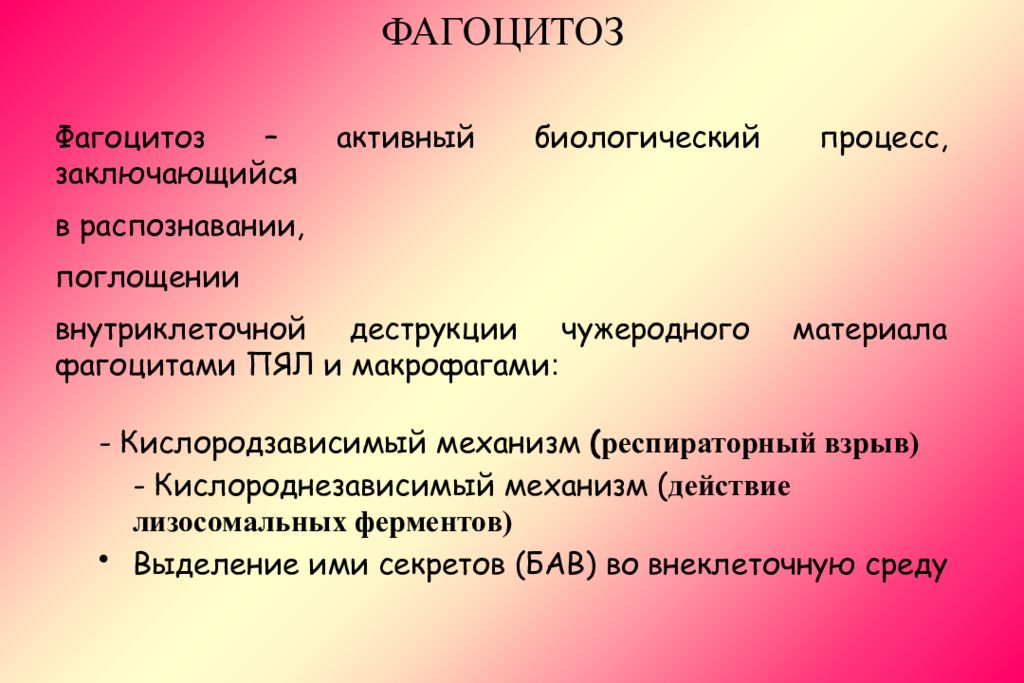 ФАГОЦИТОЗ

Фагоцитоз – активный биологический процесс, заключающийся

в распознавании,

поглощении

внутриклеточной деструкции чужеродного материала фагоцитами ПЯЛ и макрофагами:

- Кислородзависимый механизм (респираторный взрыв)

- Кислороднезависимый механизм (действие лизосомальных ферментов)

• Выделение ими секретов (БАВ) во внеклеточную среду